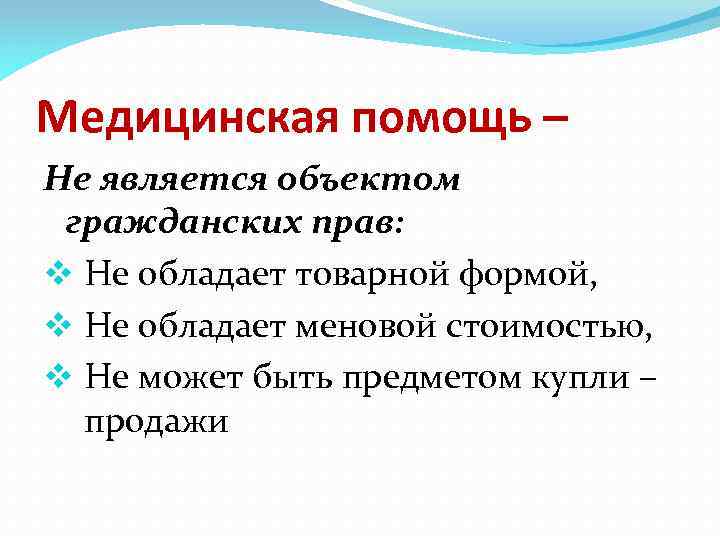 Медицинская помощь –

Не является объектом гражданских прав:

❖ Не обладает товарной формой,

❖ Не обладает меновой стоимостью,

❖ Не может быть предметом купли – продажи